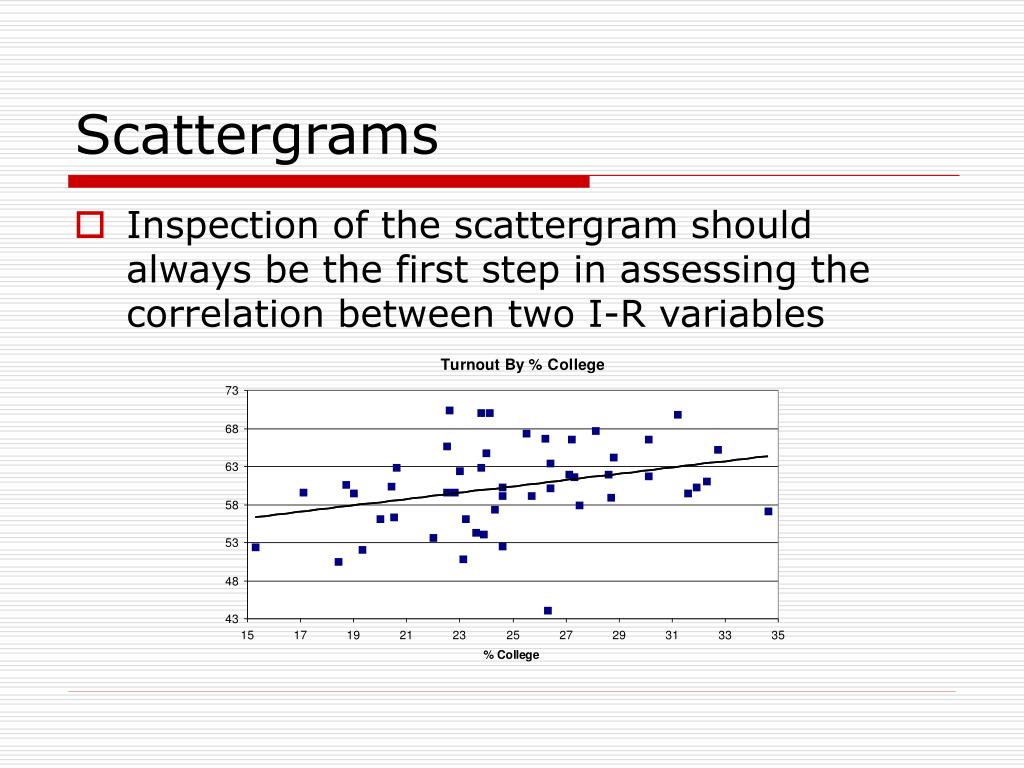 Scattergrams

Inspection of the scattergram should always be the first step in assessing the correlation between two I-R variables

Turnout By % College

73
68
63
58
53
48
43

15 17 19 21 23 25 27 29 31 33 35

% College